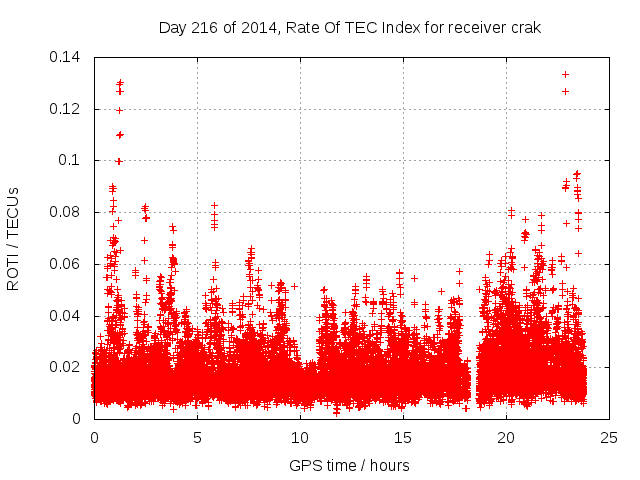 Day 216 of 2014, Rate Of TEC Index for receiver crak

ROTI / TECUs

0.14
0.12
0.1
0.08
0.06
0.04
0.02
0

0
5
10
15
20
25

GPS time / hours